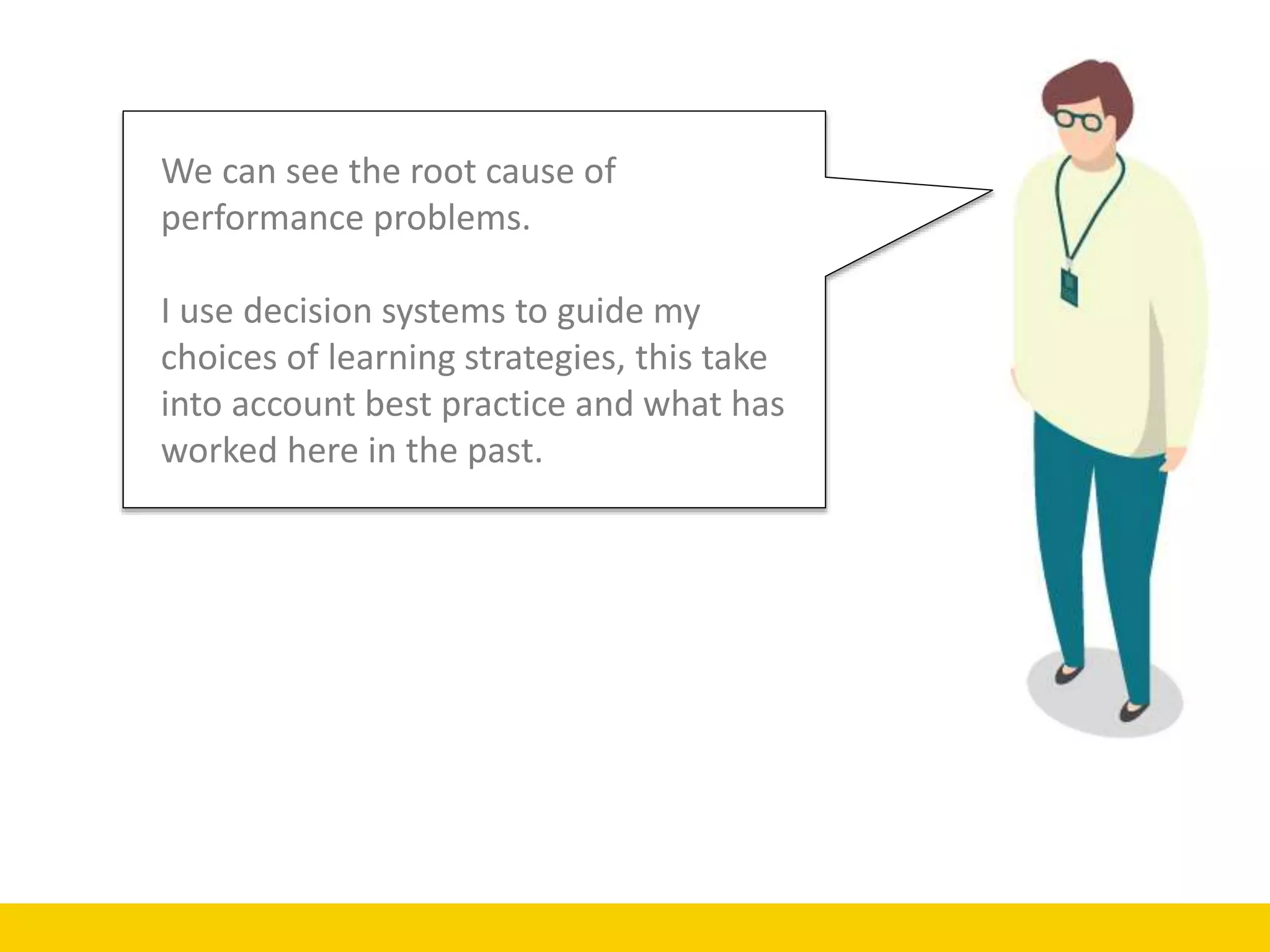 We can see the root cause of performance problems.

I use decision systems to guide my choices of learning strategies, this take into account best practice and what has worked here in the past.